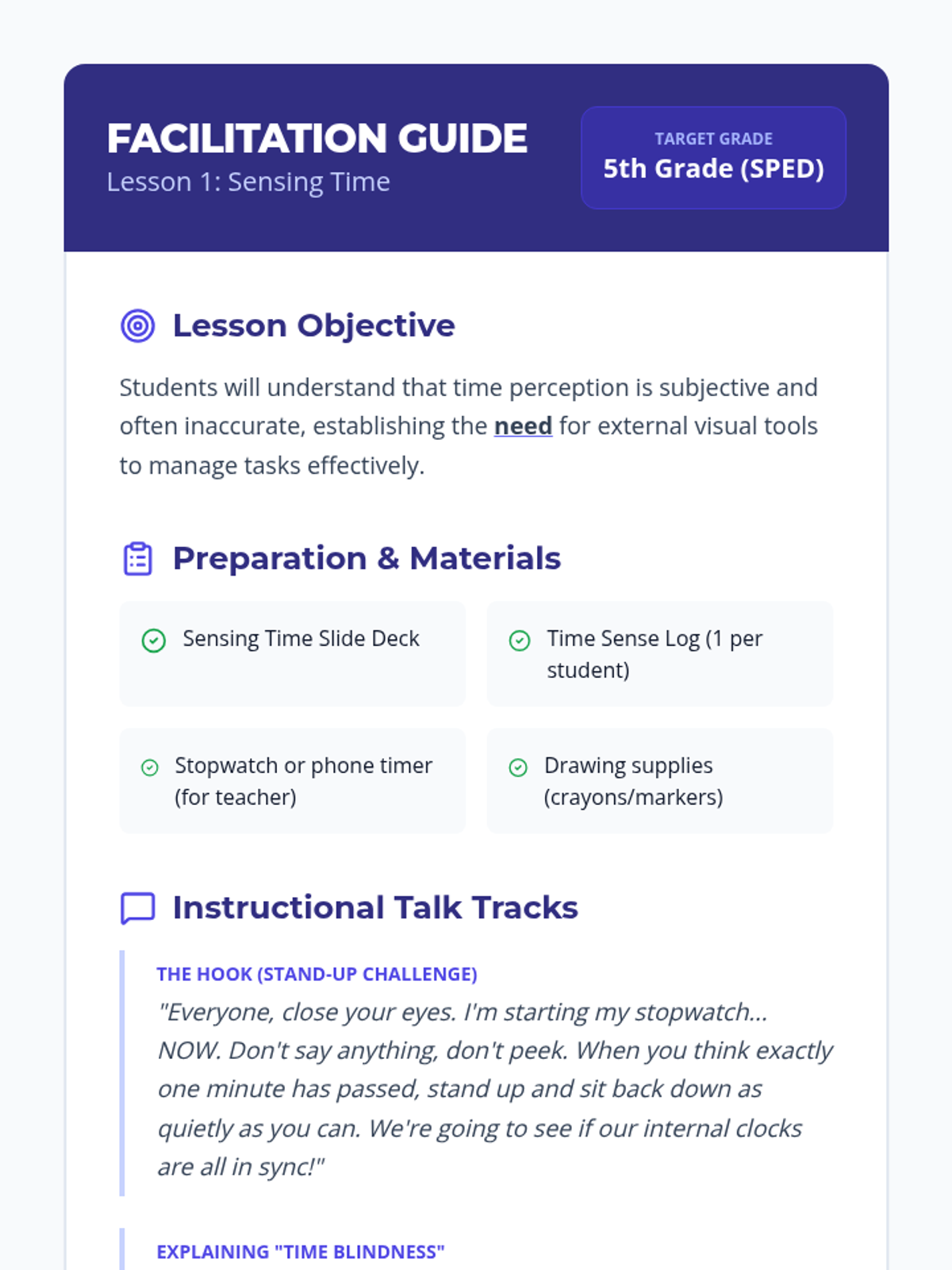 FACILITATION GUIDE
Lesson 1: Sensing Time

TARGET GRADE
5th Grade (SPED)

Lesson Objective

Students will understand that time perception is subjective and often inaccurate, establishing the need for external visual tools to manage tasks effectively.

Preparation & Materials

Sensing Time Slide Deck

Time Sense Log (1 per student)

Stopwatch or phone timer (for teacher)

Drawing supplies (crayons/markers)

Instructional Talk Tracks

THE HOOK (STAND-UP CHALLENGE)
"Everyone, close your eyes. I'm starting my stopwatch... NOW. Don't say anything, don't peek. When you think exactly one minute has passed, stand up and sit back down as quietly as you can. We're going to see if our internal clocks are all in sync!"

EXPLAINING "TIME BLINDNESS"